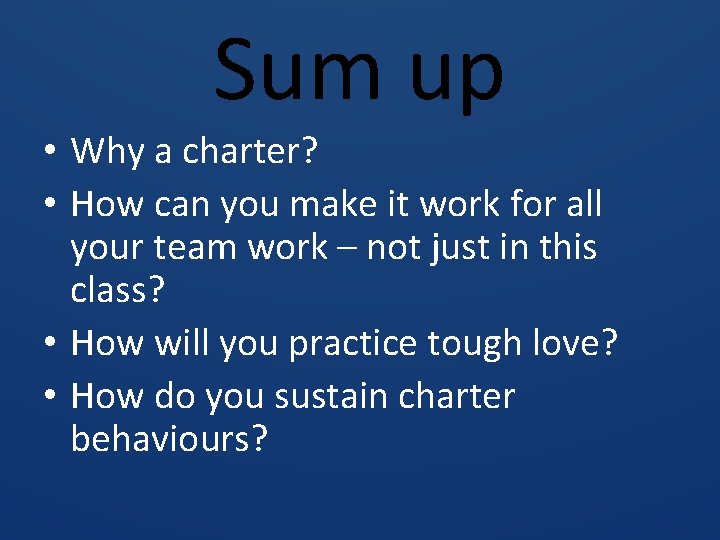 Sum up

• Why a charter?
• How can you make it work for all your team work – not just in this class?
• How will you practice tough love?
• How do you sustain charter behaviours?